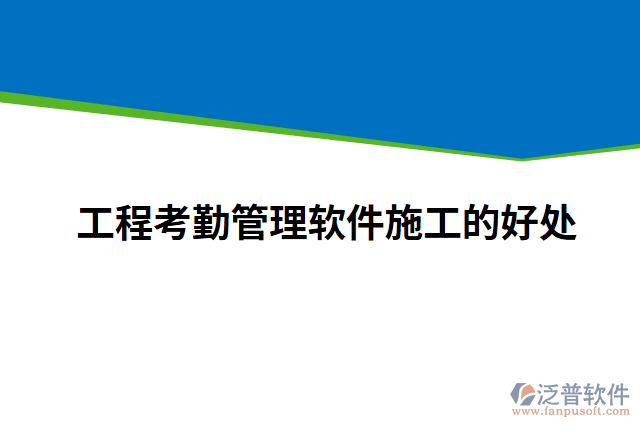 工程考勤管理软件施工的好处

泛普软件
www.fanpusoft.com